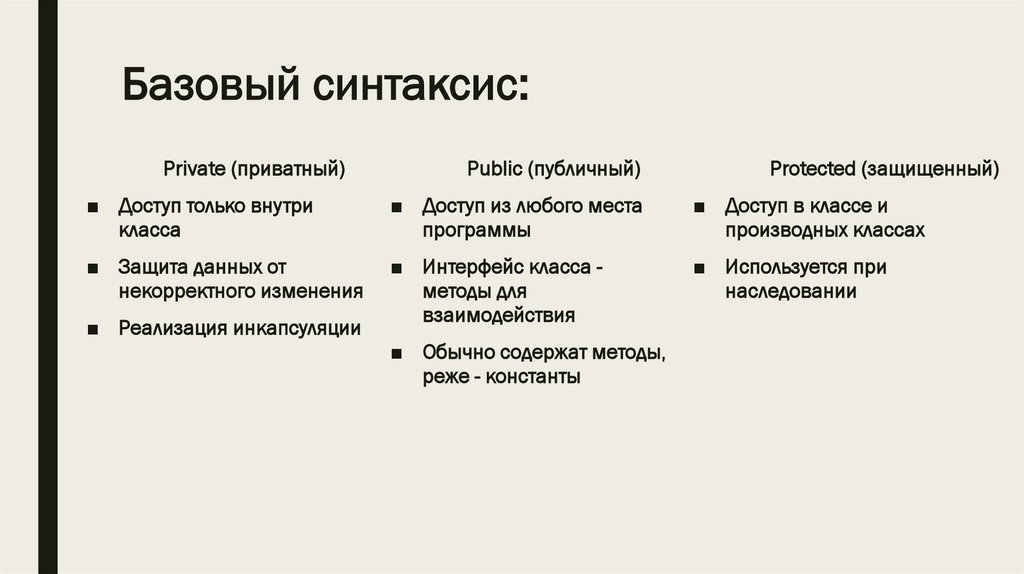 Базовый синтаксис:

Private (приватный)

■ Доступ только внутри класса

■ Защита данных от некорректного изменения

■ Реализация инкапсуляции

Public (публичный)

■ Доступ из любого места программы

■ Интерфейс класса - методы для взаимодействия

■ Обычно содержат методы, реже - константы

Protected (защищенный)

■ Доступ в классе и производных классах

■ Используется при наследовании